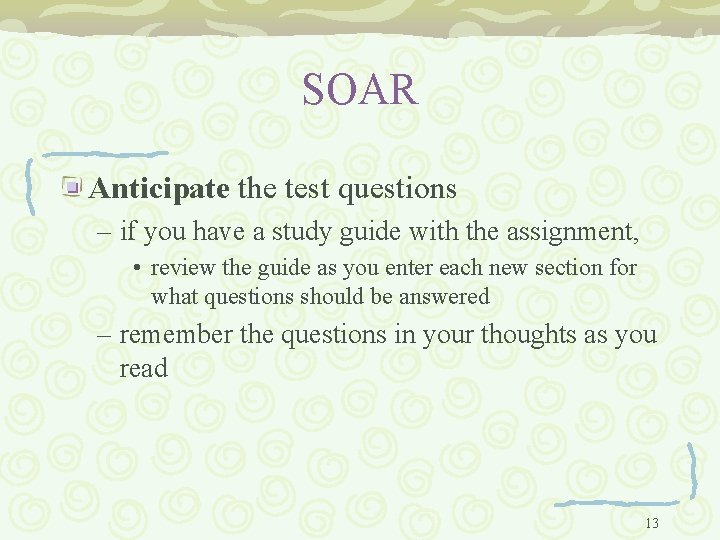 SOAR

Anticipate the test questions

– if you have a study guide with the assignment,

• review the guide as you enter each new section for what questions should be answered

– remember the questions in your thoughts as you read

13